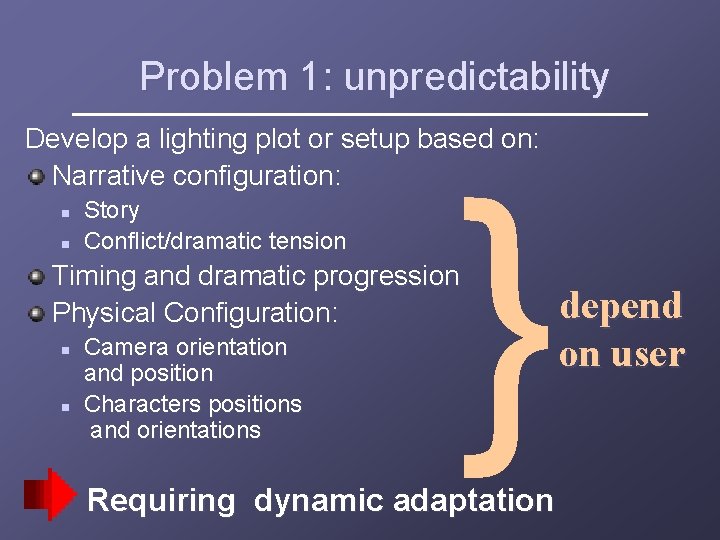 Problem 1: unpredictability

Develop a lighting plot or setup based on:

Narrative configuration:

Story

Conflict/dramatic tension

Timing and dramatic progression

Physical Configuration:

Camera orientation and position

Characters positions and orientations

depend on user

Requiring dynamic adaptation